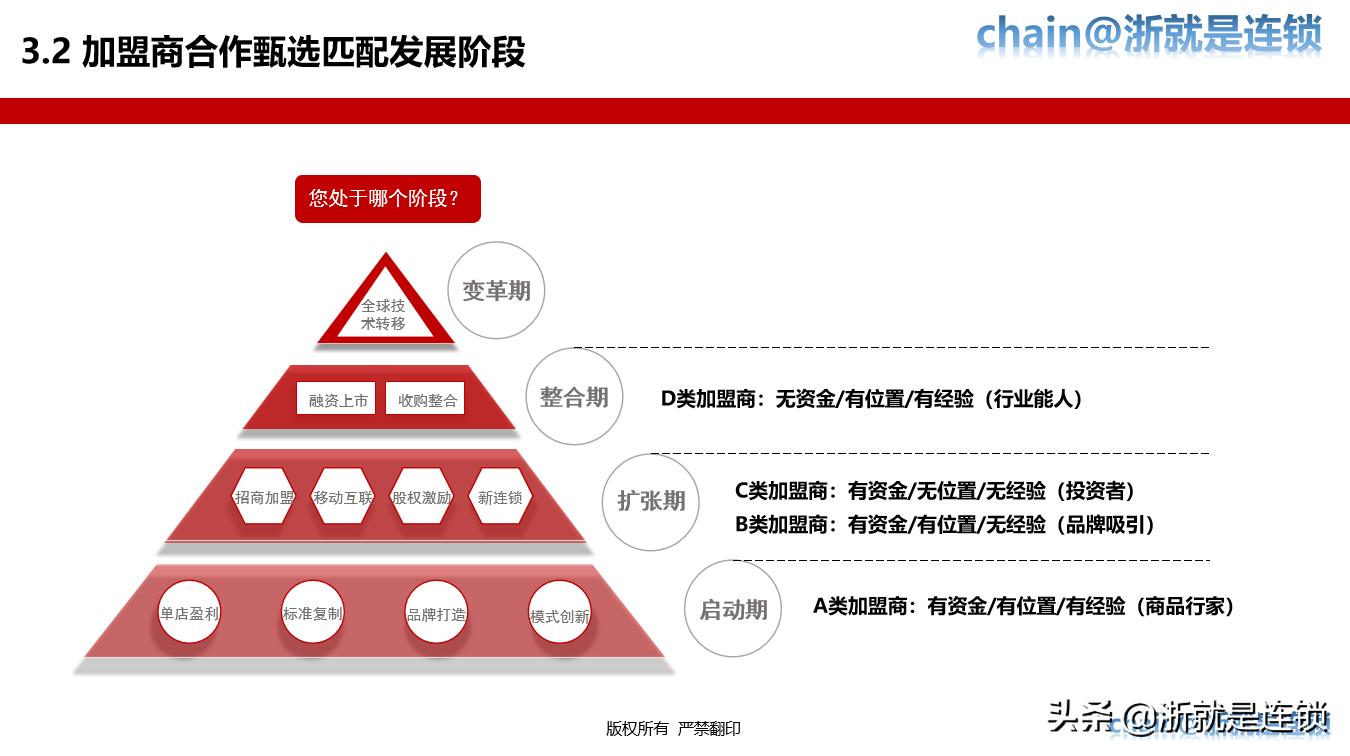 3.2 加盟商合作甄选匹配发展阶段

chain@浙就是连锁

您处于哪个阶段？

全球技术转移

变革期

融资上市

收购整合

整合期

D类加盟商：无资金/有位置/有经验（行业能人）

招商加盟

移动互联

股权激励

新连锁

扩张期

C类加盟商：有资金/无位置/无经验（投资者）

B类加盟商：有资金/有位置/无经验（品牌吸引）

单店盈利

标准复制

品牌打造

模式创新

启动期

A类加盟商：有资金/有位置/有经验（商品行家）

版权所有 严禁翻印

头条 @浙就是连锁